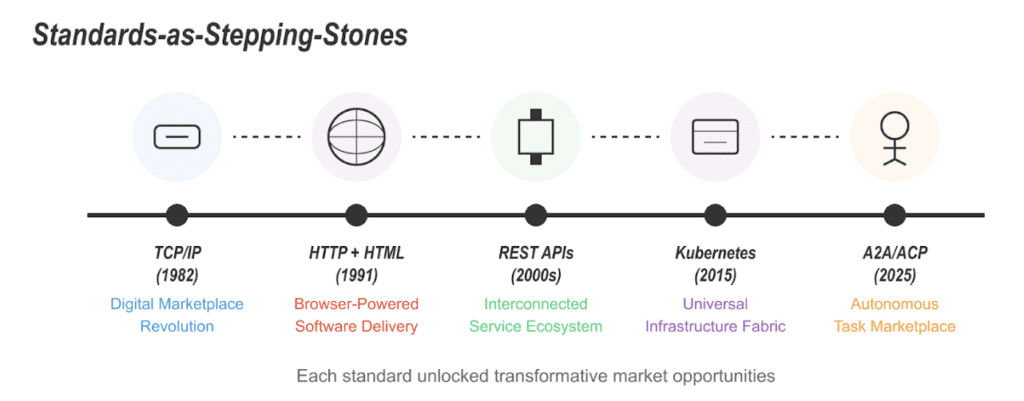 Standards-as-Stepping-Stones

TCP/IP
(1982)
Digital Marketplace Revolution

HTTP + HTML
(1991)
Browser-Powered Software Delivery

REST APIs
(2000s)
Interconnected Service Ecosystem

Kubernetes
(2015)
Universal Infrastructure Fabric

A2A/ACP
(2025)
Autonomous Task Marketplace

Each standard unlocked transformative market opportunities